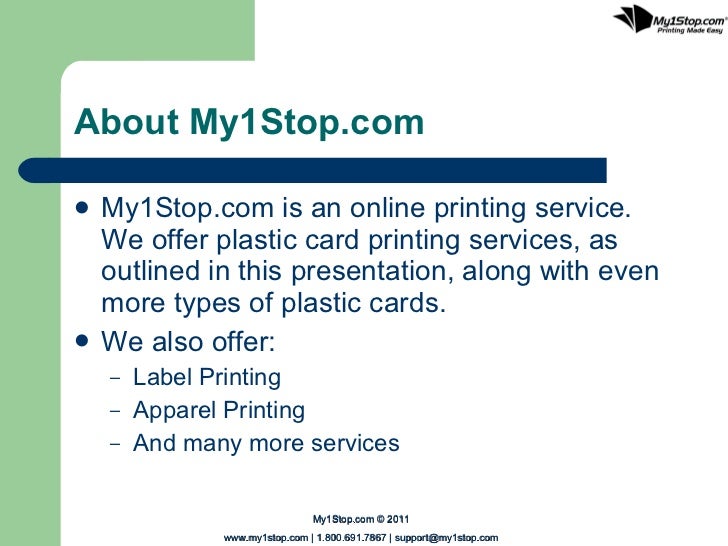 My1Stop.com®
Printing Made Easy

About My1Stop.com

• My1Stop.com is an online printing service. We offer plastic card printing services, as outlined in this presentation, along with even more types of plastic cards.

• We also offer:
– Label Printing
– Apparel Printing
– And many more services

My1Stop.com © 2011
www.my1stop.com | 1.800.691.7867 | support@my1stop.com